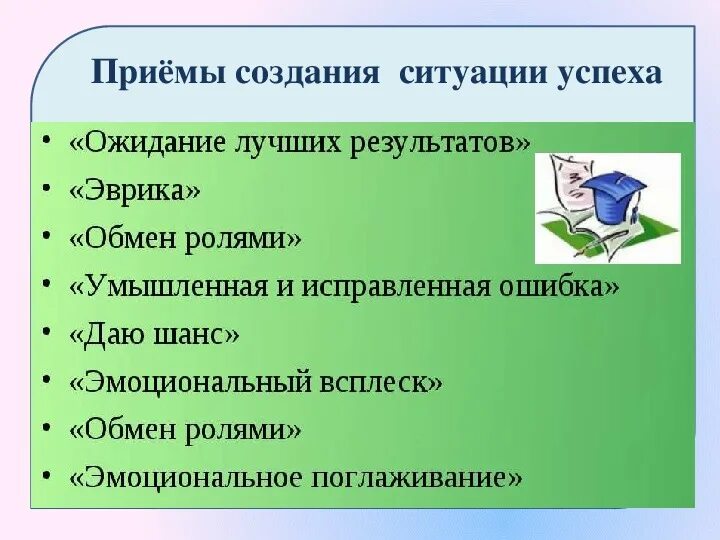 Приёмы создания ситуации успеха

• «Ожидание лучших результатов»
• «Эврика»
• «Обмен ролями»
• «Умышленная и исправленная ошибка»
• «Даю шанс»
• «Эмоциональный всплеск»
• «Обмен ролями»
• «Эмоциональное поглаживание»